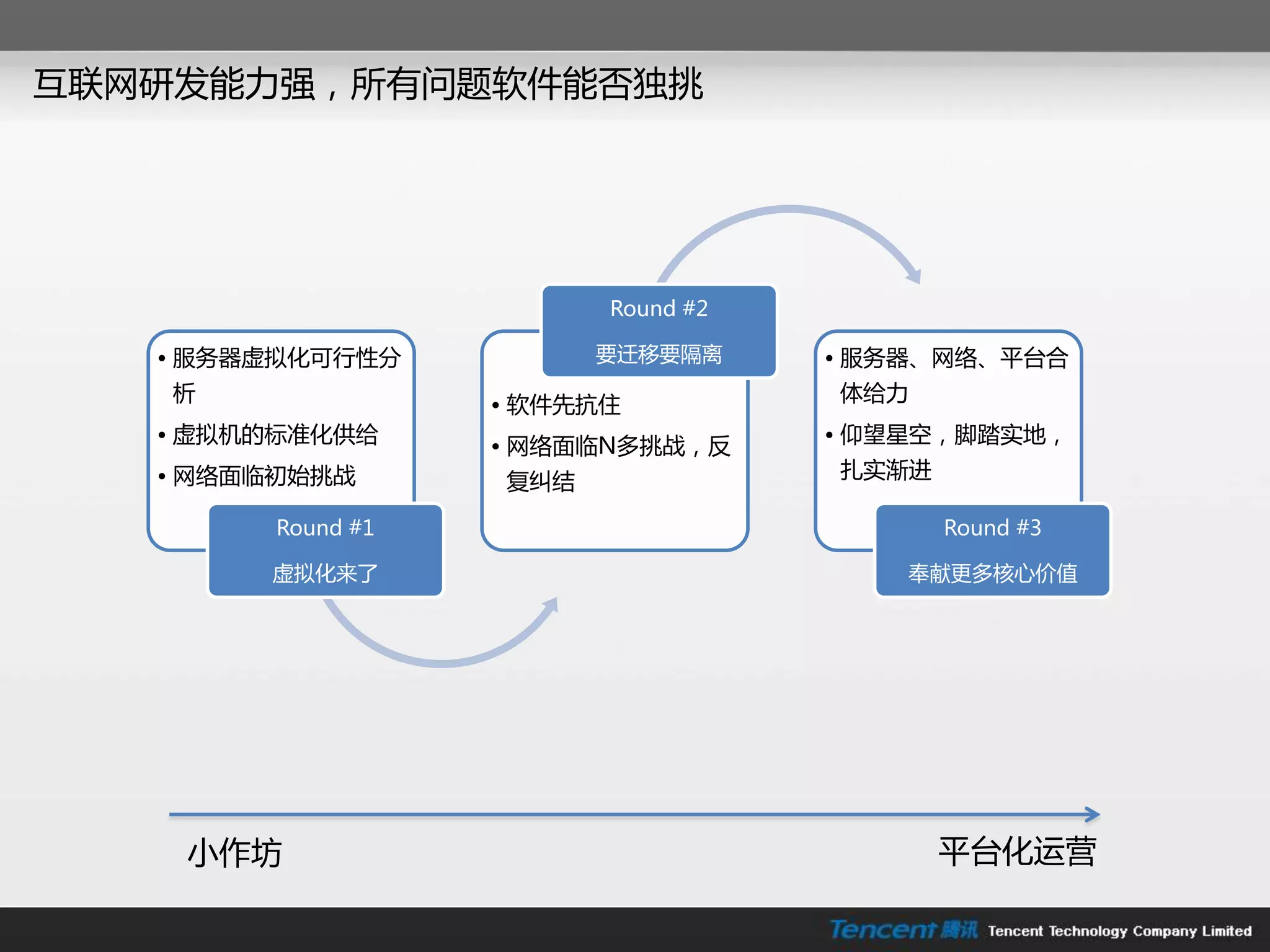 互联网研发能力强，所有问题软件能否独挑

• 服务器虚拟化可行性分析
• 虚拟机的标准化供给
• 网络面临初始挑战

Round #1
虚拟化来了

Round #2
要迁移要隔离

• 软件先抗住
• 网络面临N多挑战，反复纠结

• 服务器、网络、平台合体给力
• 仰望星空，脚踏实地，扎实渐进

Round #3
奉献更多核心价值

小作坊

平台化运营

Tencent 腾讯 Tencent Technology Company Limited